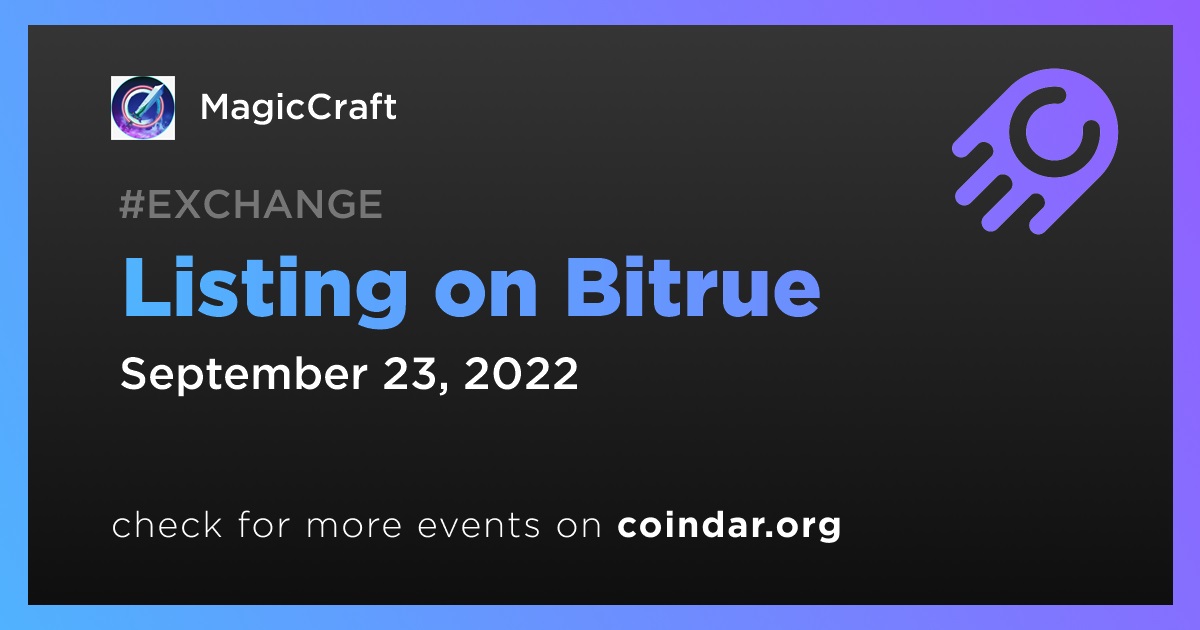 MagicCraft

#EXCHANGE

Listing on Bitrue

September 23, 2022

check for more events on coindar.org